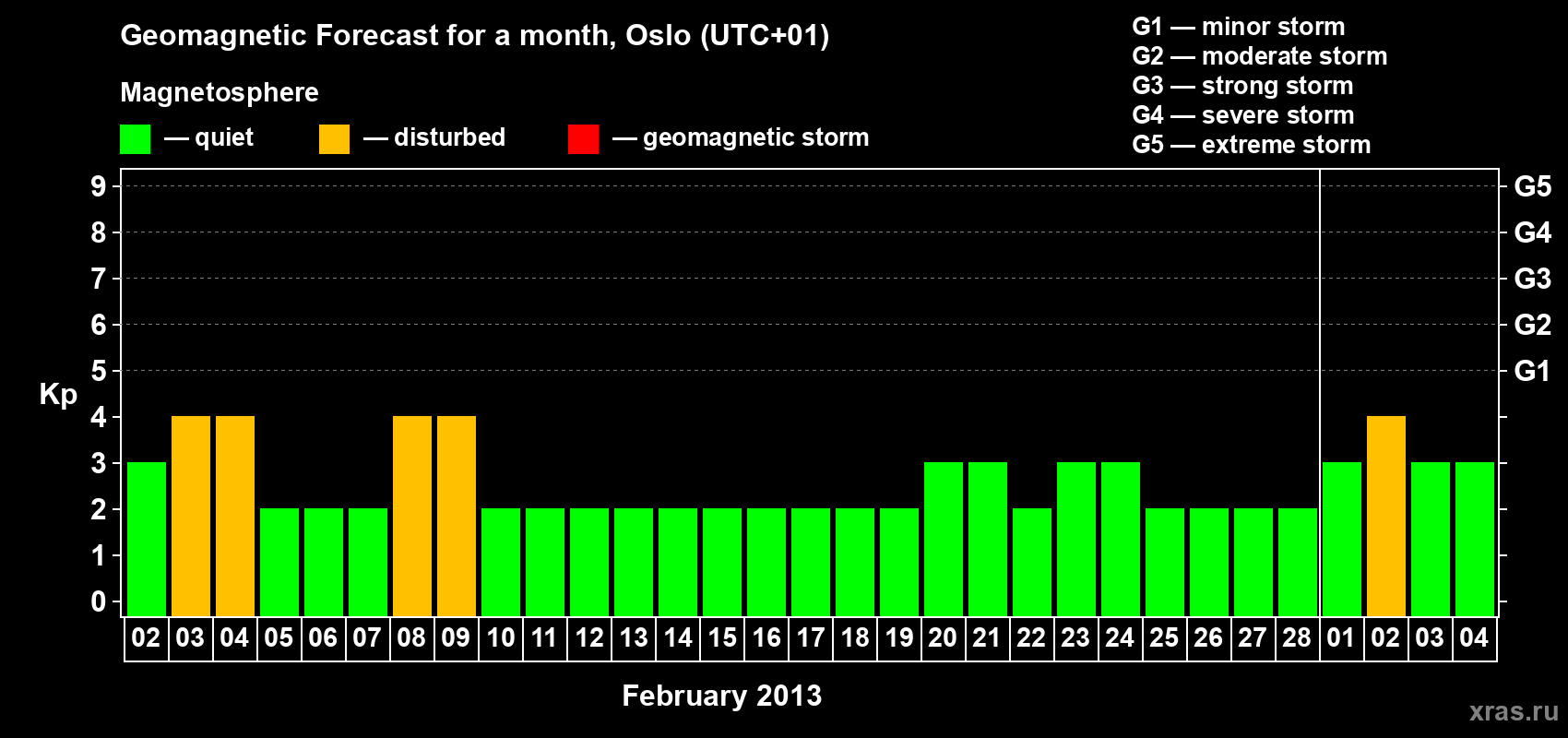 Geomagnetic Forecast for a month, Oslo (UTC+01)

Magnetosphere

— quiet — disturbed — geomagnetic storm

G1 — minor storm
G2 — moderate storm
G3 — strong storm
G4 — severe storm
G5 — extreme storm

Kp

9
8
7
6
5
4
3
2
1
0

G5
G4
G3
G2
G1

02 03 04 05 06 07 08 09 10 11 12 13 14 15 16 17 18 19 20 21 22 23 24 25 26 27 28 01 02 03 04

February 2013

xras.ru